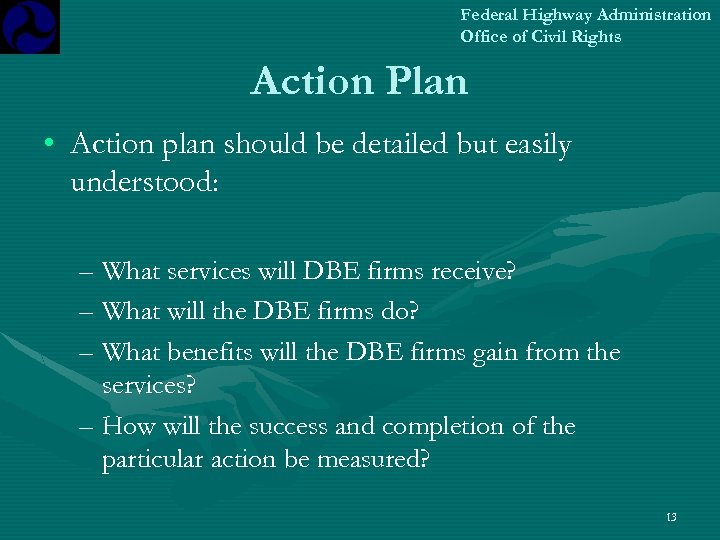 Federal Highway Administration
Office of Civil Rights

Action Plan

• Action plan should be detailed but easily understood:

– What services will DBE firms receive?
– What will the DBE firms do?
– What benefits will the DBE firms gain from the services?
– How will the success and completion of the particular action be measured?

13